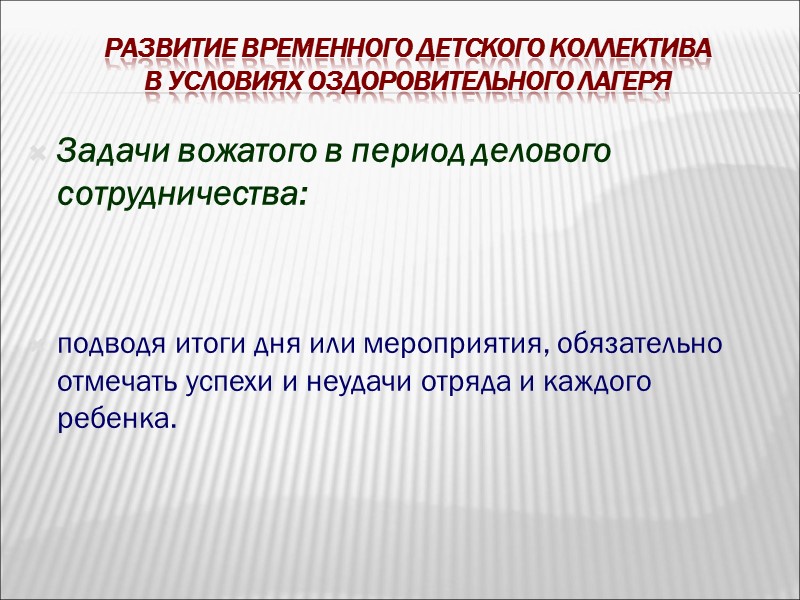 РАЗВИТИЕ ВРЕМЕННОГО ДЕТСКОГО КОЛЛЕКТИВА В УСЛОВИЯХ ОЗДОРОВИТЕЛЬНОГО ЛАГЕРЯ

Задачи вожатого в период делового сотрудничества:

подводя итоги дня или мероприятия, обязательно отмечать успехи и неудачи отряда и каждого ребенка.